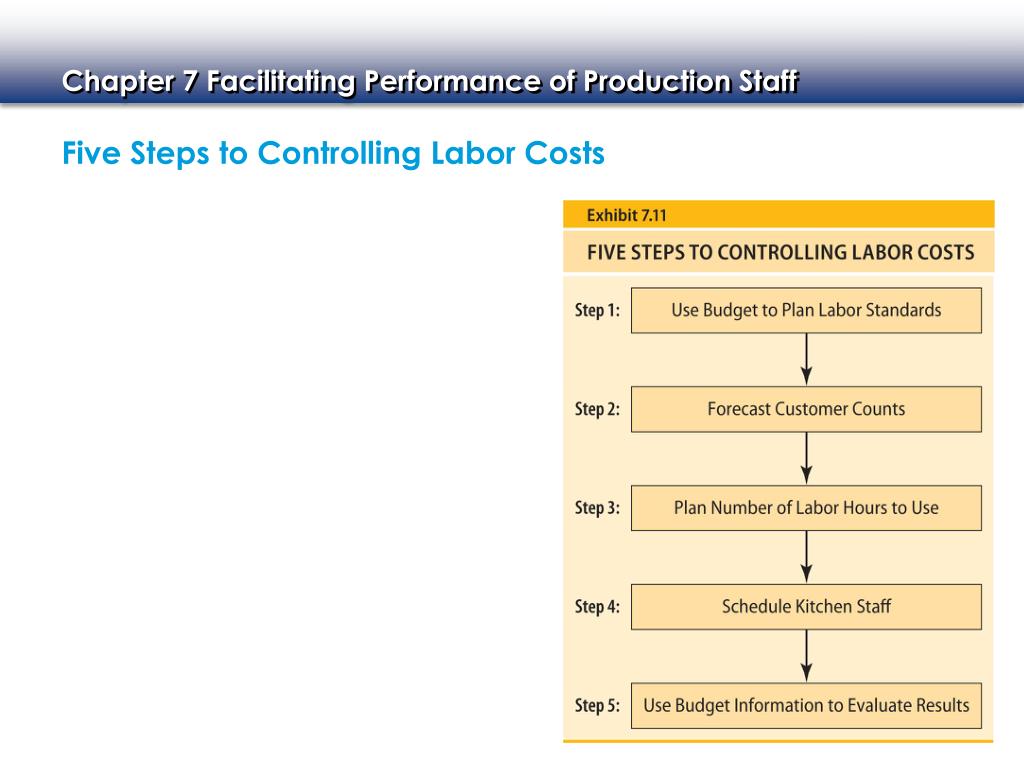 Chapter 7 Facilitating Performance of Production Staff

Five Steps to Controlling Labor Costs

Exhibit 7.11

FIVE STEPS TO CONTROLLING LABOR COSTS

Step 1: Use Budget to Plan Labor Standards

Step 2: Forecast Customer Counts

Step 3: Plan Number of Labor Hours to Use

Step 4: Schedule Kitchen Staff

Step 5: Use Budget Information to Evaluate Results